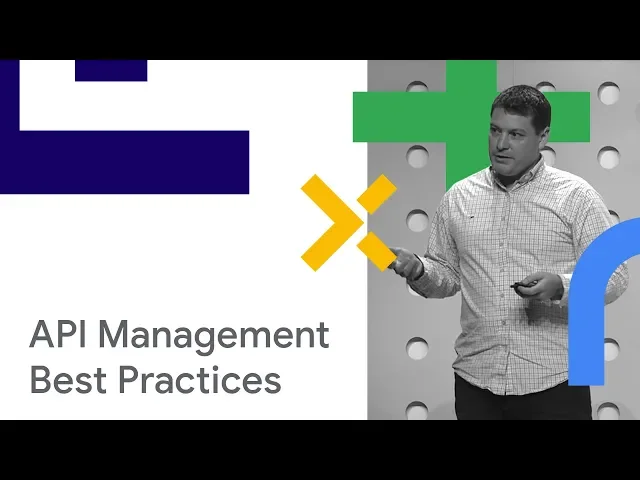 API Management
Best Practices